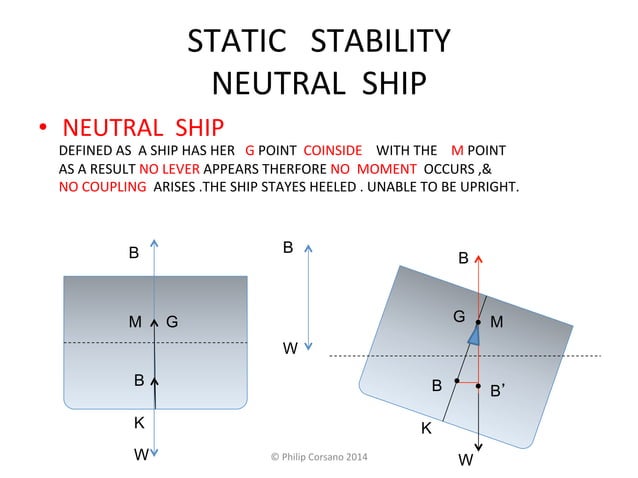 STATIC STABILITY
NEUTRAL SHIP

• NEUTRAL SHIP
DEFINED AS A SHIP HAS HER G POINT COINSIDE WITH THE M POINT AS A RESULT NO LEVER APPEARS THERFORE NO MOMENT OCCURS ,& NO COUPLING ARISES .THE SHIP STAYES HEELED . UNABLE TO BE UPRIGHT.

B
M G
B
K
W

B
W

B
G M
B B'
K
W

© Philip Corsano 2014